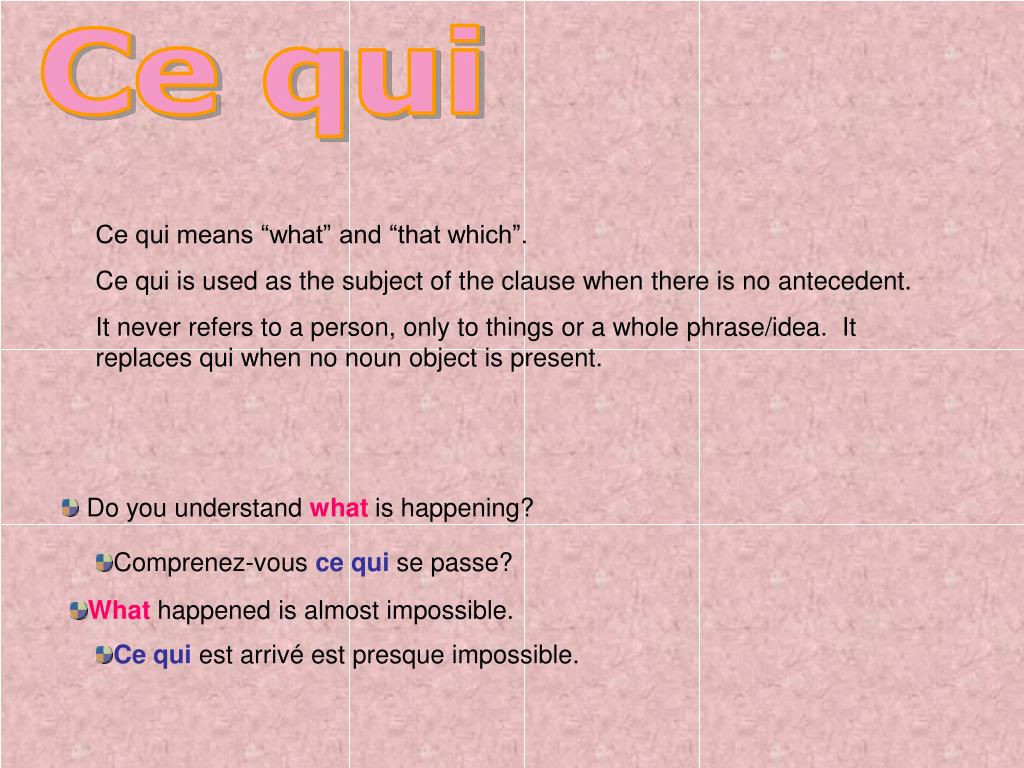 Ce qui

Ce qui means “what” and “that which”.

Ce qui is used as the subject of the clause when there is no antecedent.

It never refers to a person, only to things or a whole phrase/idea. It replaces qui when no noun object is present.

Do you understand what is happening?

Comprenez-vous ce qui se passe?

What happened is almost impossible.

Ce qui est arrivé est presque impossible.